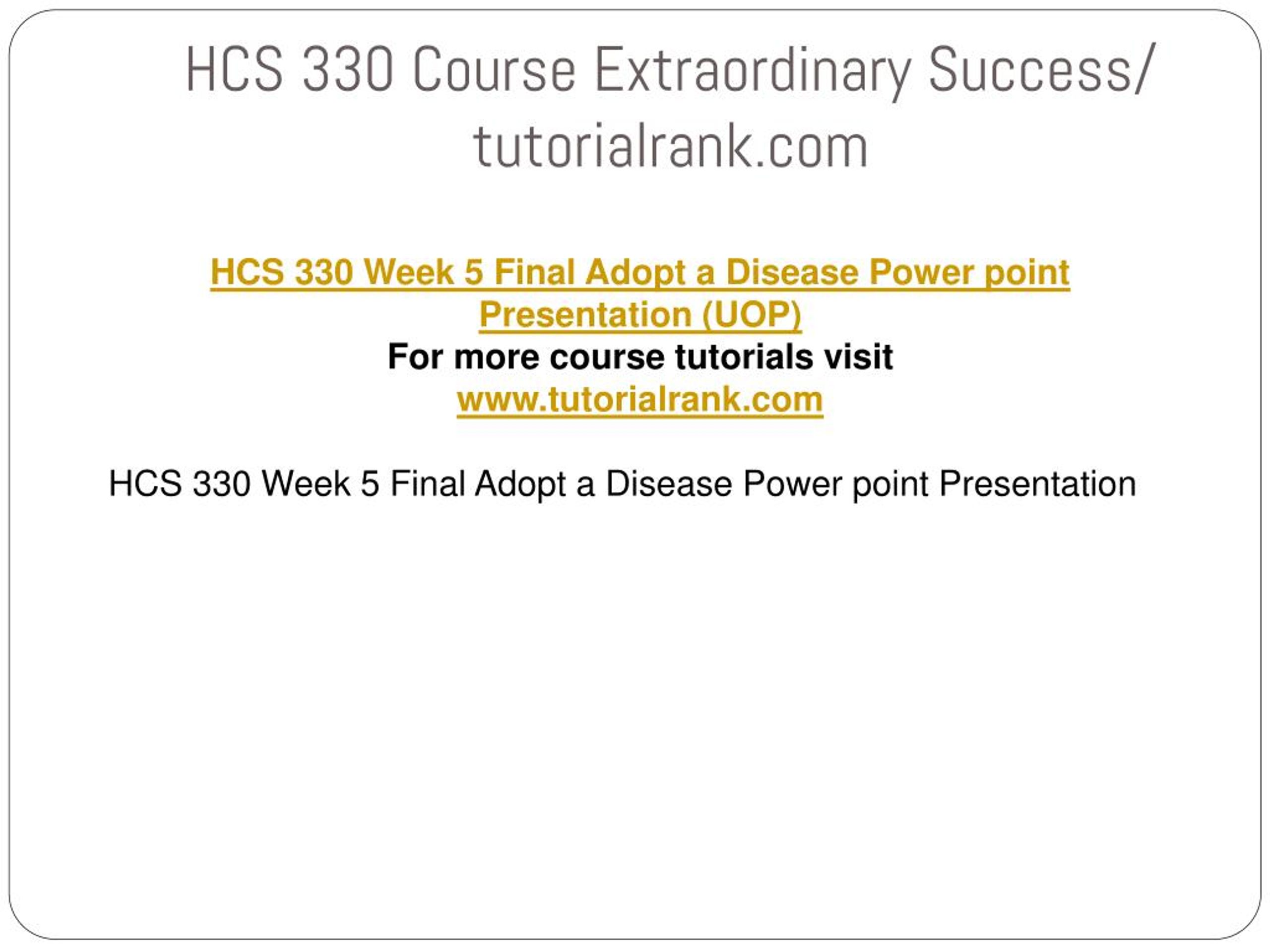 HCS 330 Course Extraordinary Success/ tutorialrank.com

HCS 330 Week 5 Final Adopt a Disease Power point Presentation (UOP)
For more course tutorials visit
www.tutorialrank.com

HCS 330 Week 5 Final Adopt a Disease Power point Presentation